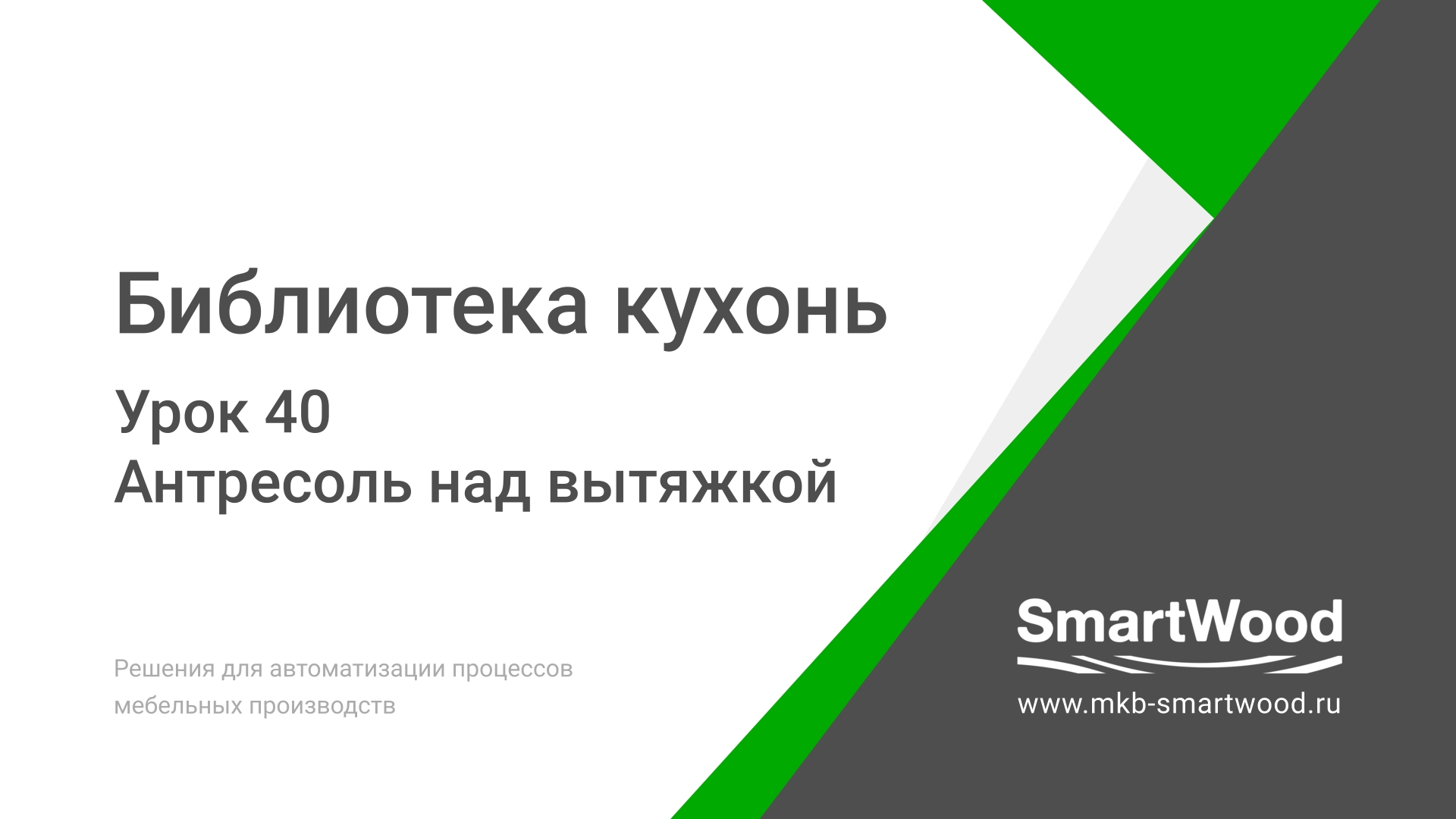 Библиотека кухонь

Урок 40
Антресоль над вытяжкой

Решения для автоматизации процессов мебельных производств

SmartWood

www.mkb-smartwood.ru